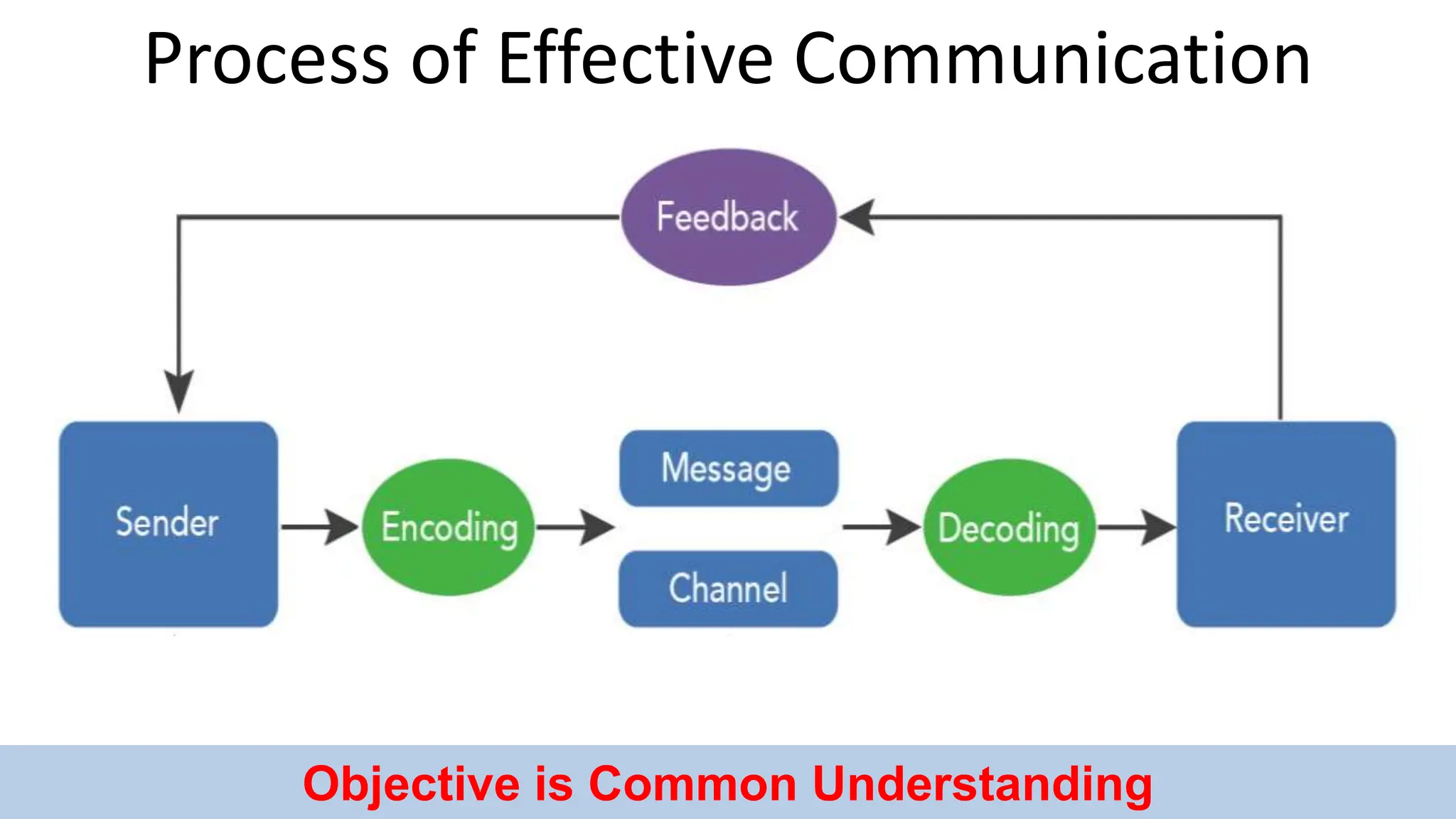 Process of Effective Communication

Feedback

Sender

Encoding

Message

Channel

Decoding

Receiver

Objective is Common Understanding